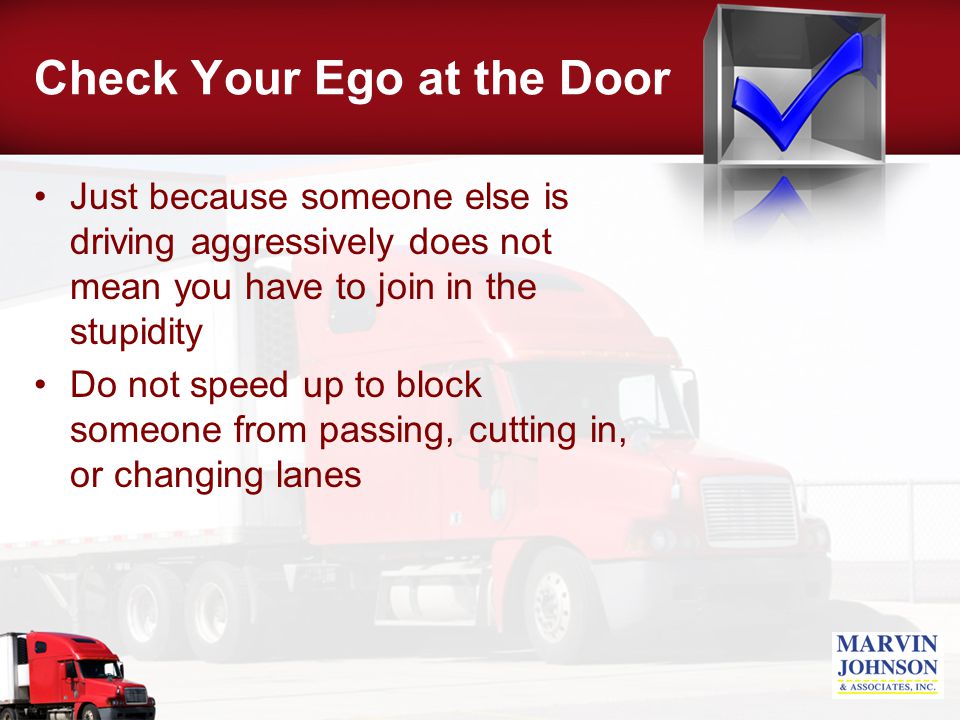 Check Your Ego at the Door

• Just because someone else is driving aggressively does not mean you have to join in the stupidity
• Do not speed up to block someone from passing, cutting in, or changing lanes

MARVIN JOHNSON & ASSOCIATES, INC.